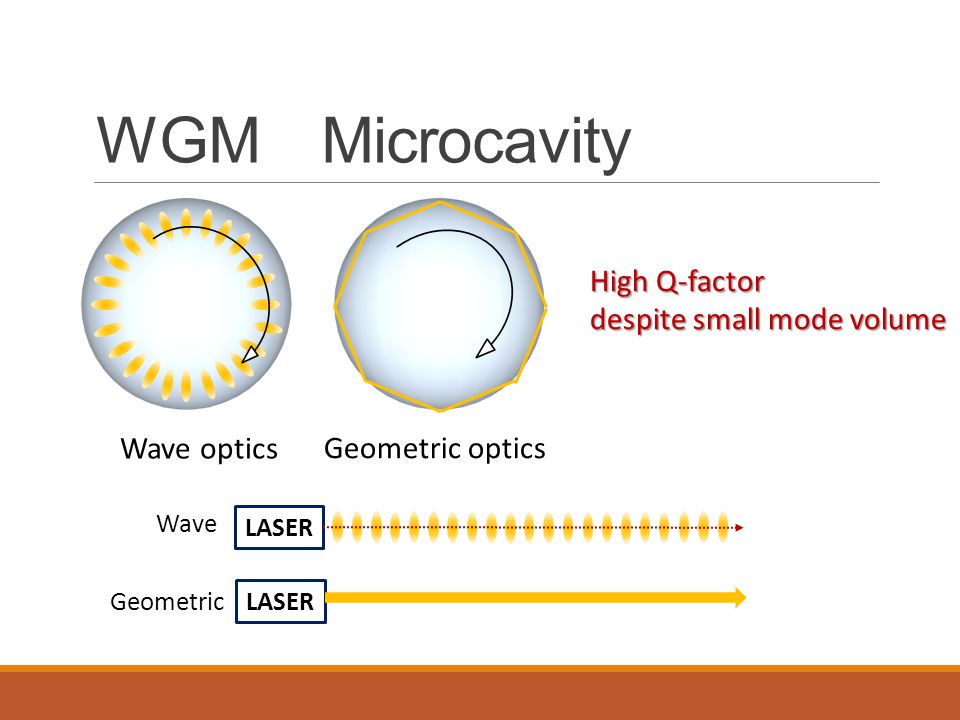 WGM Microcavity

High Q-factor
despite small mode volume

Wave optics

Geometric optics

Wave LASER

Geometric LASER